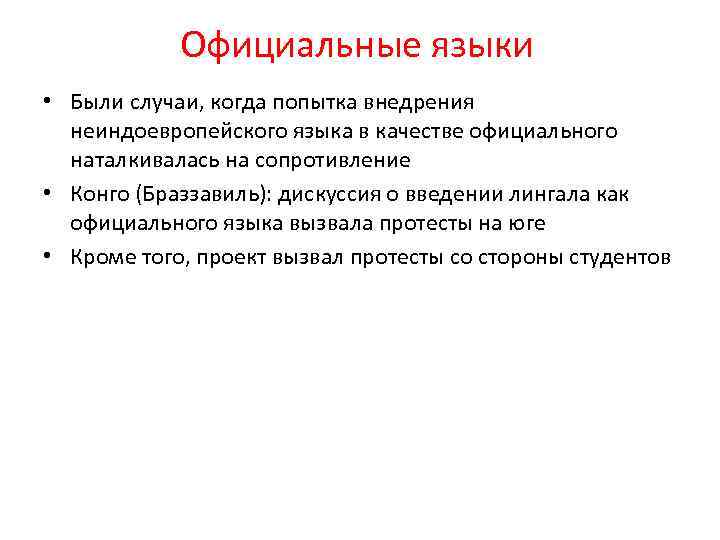 Официальные языки

• Были случаи, когда попытка внедрения неиндоевропейского языка в качестве официального наталкивалась на сопротивление

• Конго (Браззавиль): дискуссия о введении лингала как официального языка вызвала протесты на юге

• Кроме того, проект вызвал протесты со стороны студентов